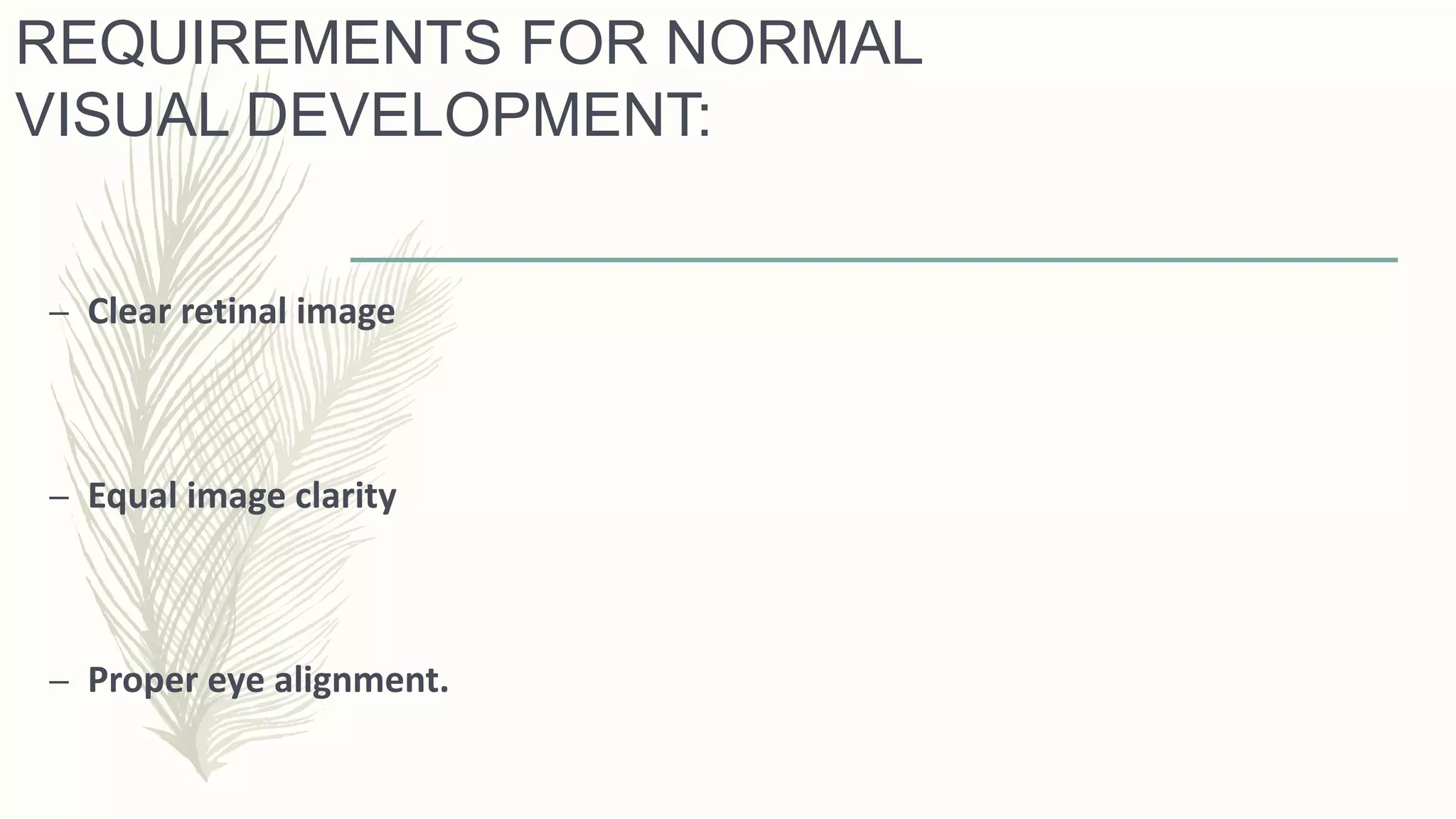 REQUIREMENTS FOR NORMAL VISUAL DEVELOPMENT:

– Clear retinal image

– Equal image clarity

– Proper eye alignment.